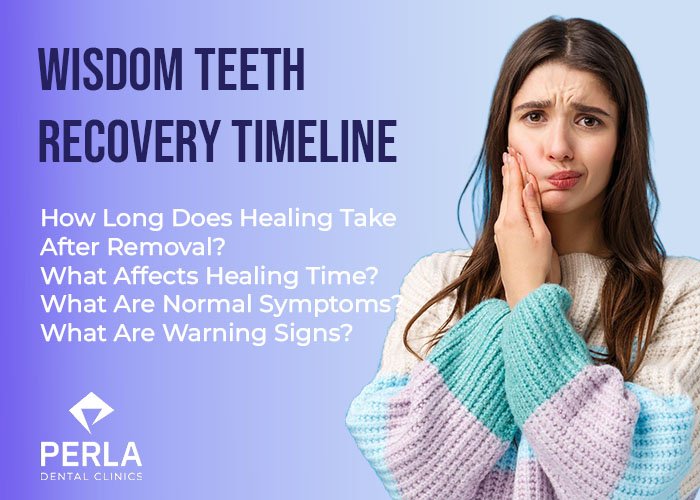 WISDOM TEETH RECOVERY TIMELINE

How Long Does Healing Take After Removal?
What Affects Healing Time?
What Are Normal Symptoms?
What Are Warning Signs?

PERLA
DENTAL CLINICS